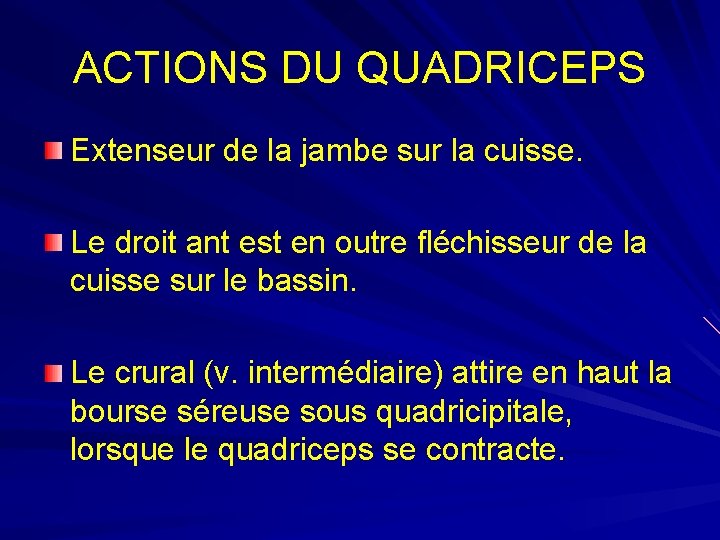 ACTIONS DU QUADRICEPS

Extenseur de la jambe sur la cuisse.

Le droit ant est en outre fléchisseur de la cuisse sur le bassin.

Le crural (v. intermédiaire) attire en haut la bourse séreuse sous quadricipitale, lorsque le quadriceps se contracte.